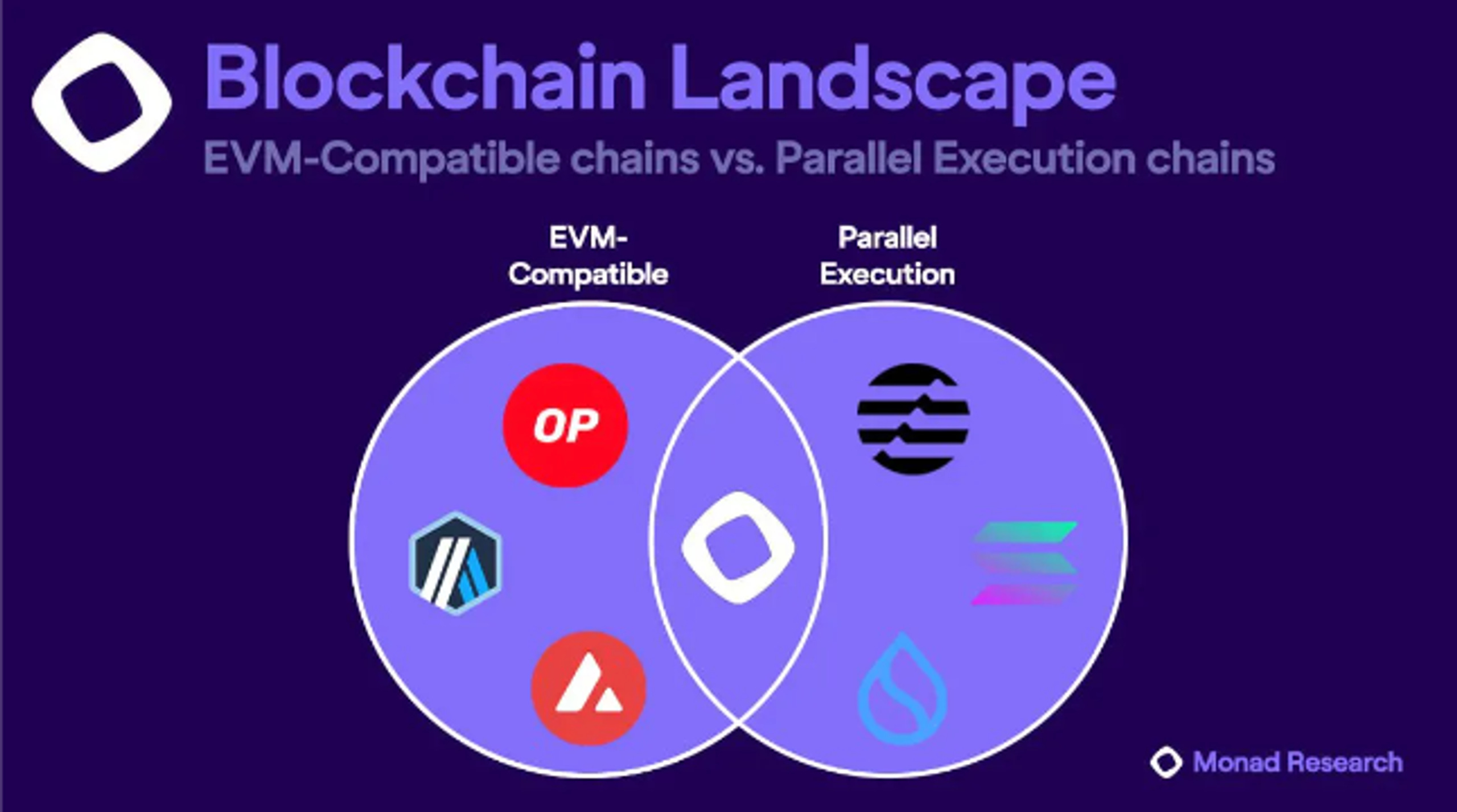 Blockchain Landscape

EVM-Compatible chains vs. Parallel Execution chains

EVM-Compatible

Parallel Execution

OP

Monad Research